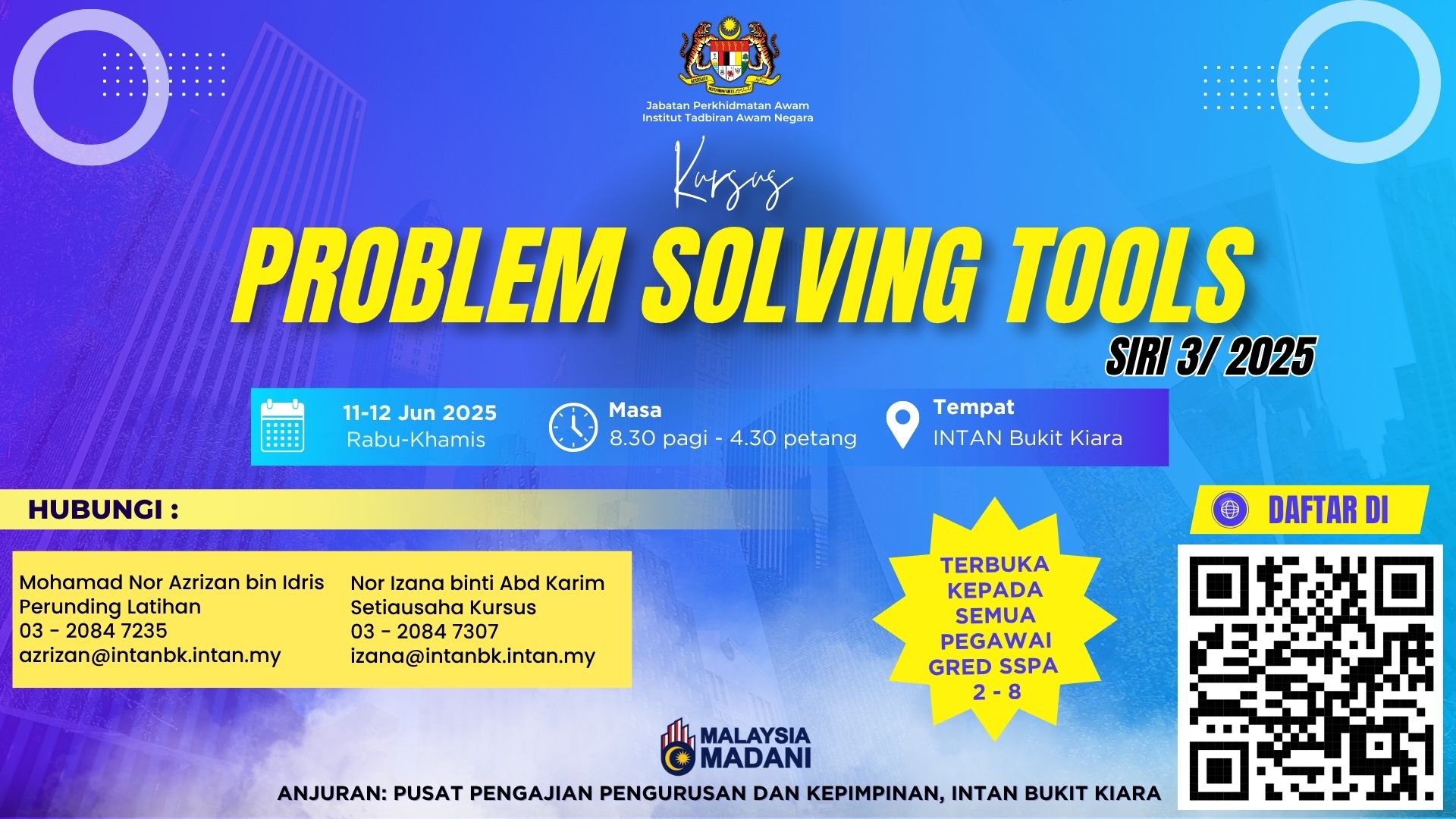 Jabatan Perkhidmatan Awam
Institut Tadbiran Awam Negara

Kursus

PROBLEM SOLVING TOOLS

SIRI 3/ 2025

11-12 Jun 2025
Rabu-Khamis

Masa
8.30 pagi - 4.30 petang

Tempat
INTAN Bukit Kiara

HUBUNGI :

Mohamad Nor Azrizan bin Idris
Perunding Latihan
03 - 2084 7235
azrizan@intanbk.intan.my

Nor Izana binti Abd Karim
Setiausaha Kursus
03 - 2084 7307
izana@intanbk.intan.my

TERBUKA KEPADA SEMUA PEGAWAI GRED SSPA 2 - 8

DAFTAR DI

MALAYSIA MADANI

ANJURAN: PUSAT PENGAJIAN PENGURUSAN DAN KEPIMPINAN, INTAN BUKIT KIARA